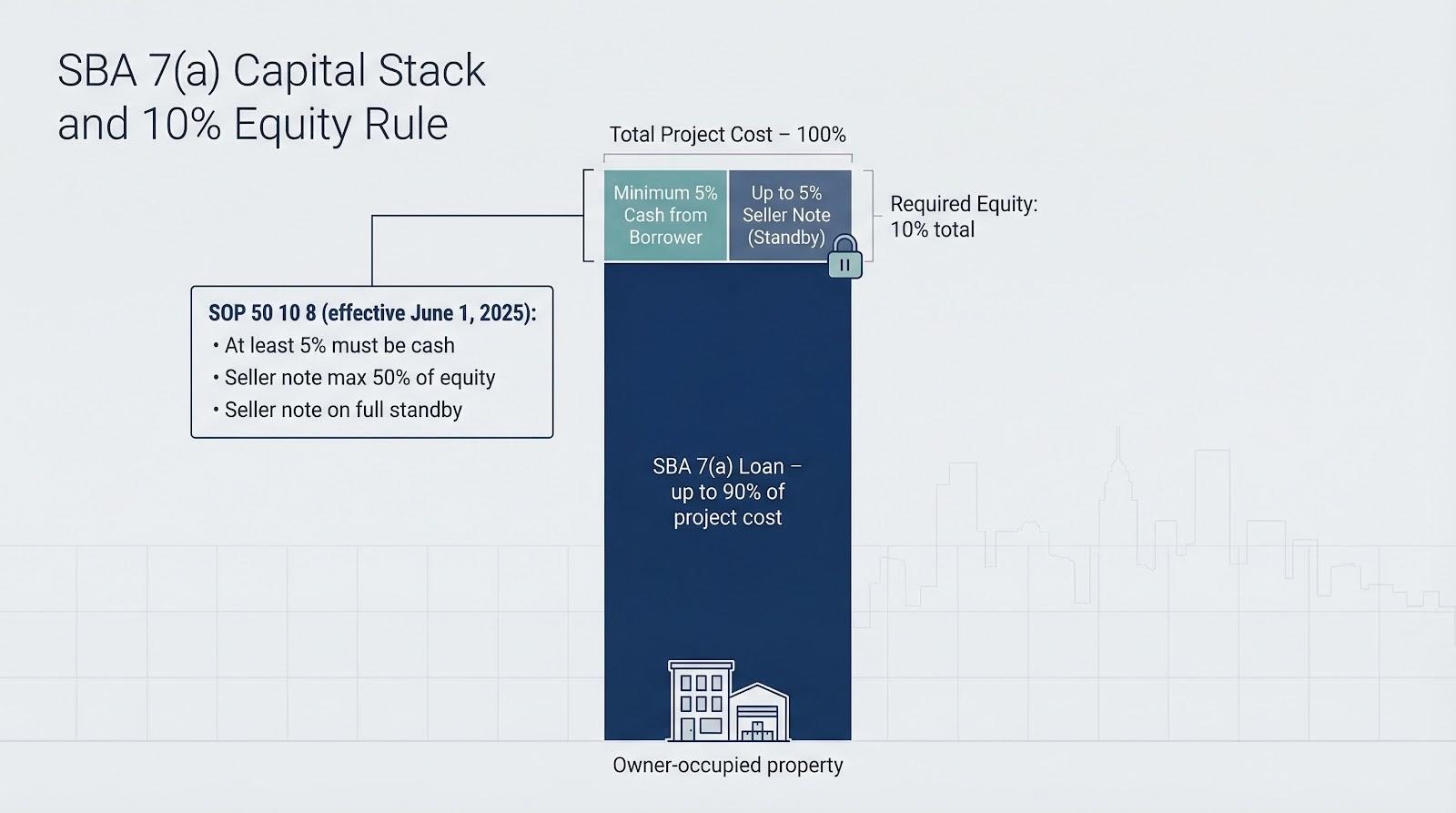 SBA 7(a) Capital Stack and 10% Equity Rule

Total Project Cost – 100%

Minimum 5% Cash from Borrower

Up to 5% Seller Note (Standby)

Required Equity: 10% total

SOP 50 10 8 (effective June 1, 2025):
• At least 5% must be cash
• Seller note max 50% of equity
• Seller note on full standby

SBA 7(a) Loan – up to 90% of project cost

Owner-occupied property